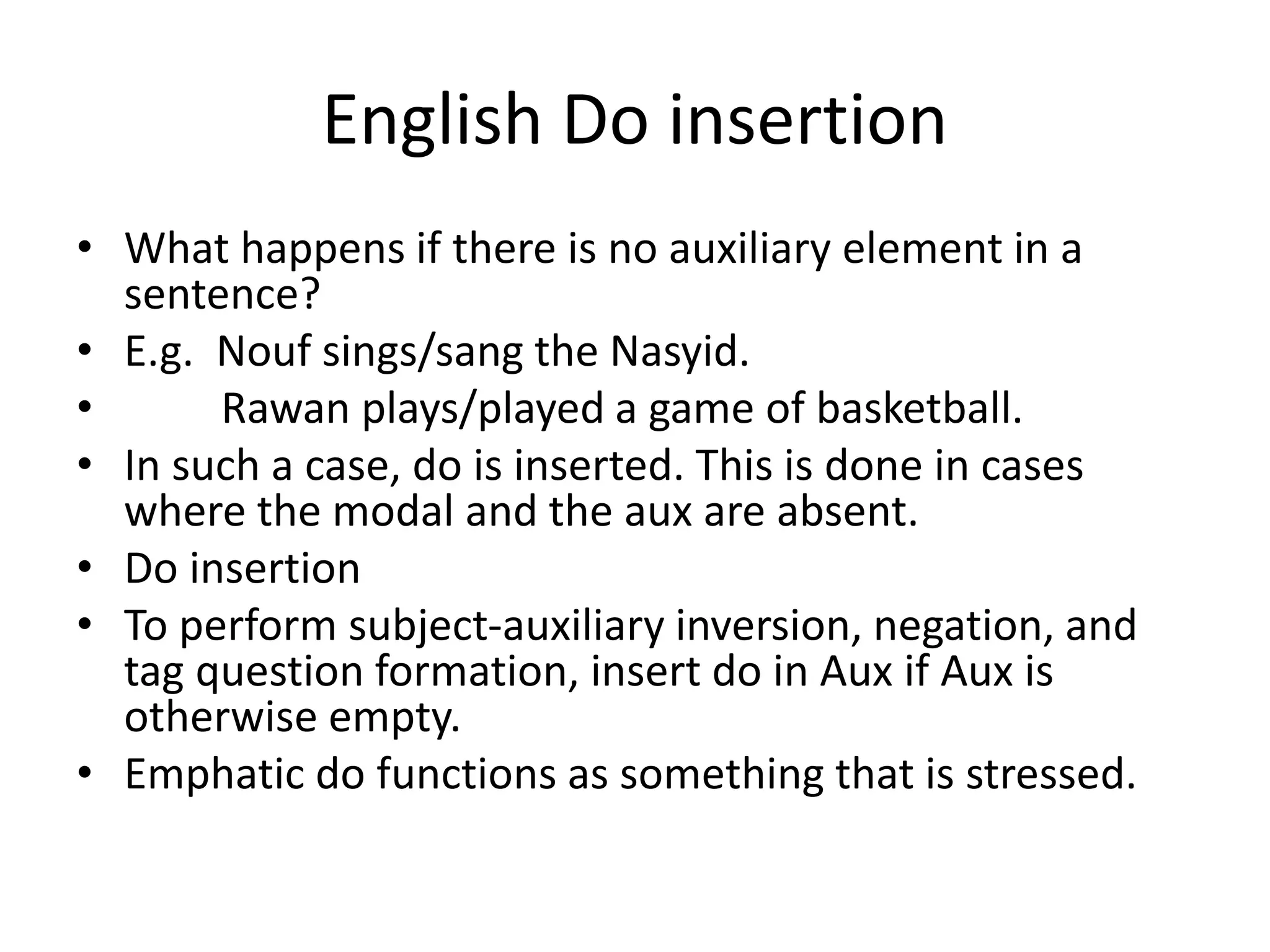 English Do insertion

• What happens if there is no auxiliary element in a sentence?
• E.g. Nouf sings/sang the Nasyid.
• Rawan plays/played a game of basketball.
• In such a case, do is inserted. This is done in cases where the modal and the aux are absent.
• Do insertion
• To perform subject-auxiliary inversion, negation, and tag question formation, insert do in Aux if Aux is otherwise empty.
• Emphatic do functions as something that is stressed.